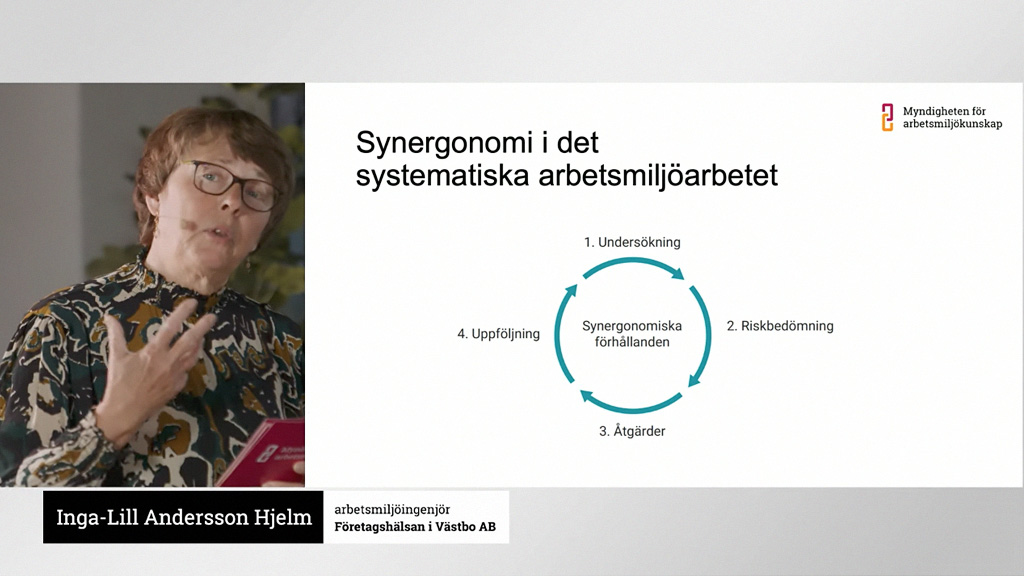 Myndigheten för arbetsmiljökunskap

Synergonomi i det systematiska arbetsmiljöarbetet

1. Undersökning

2. Riskbedömning

3. Åtgärder

4. Uppföljning

Synergonomiska förhållanden

Inga-Lill Andersson Hjelm

arbetsmiljöingenjör
Företagshälsan i Västbo AB